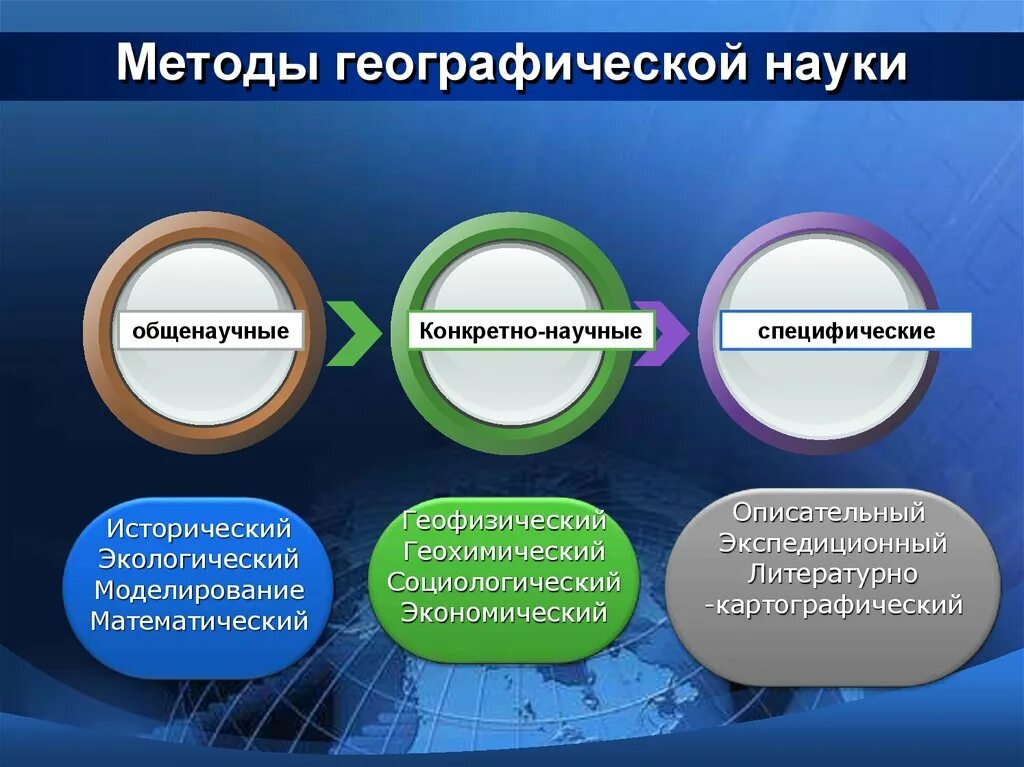 Методы географической науки

общенаучные

Конкретно-научные

специфические

Исторический
Экологический
Моделирование
Математический

Геофизический
Геохимический
Социологический
Экономический

Описательный
Экспедиционный
Литературно
-картографический